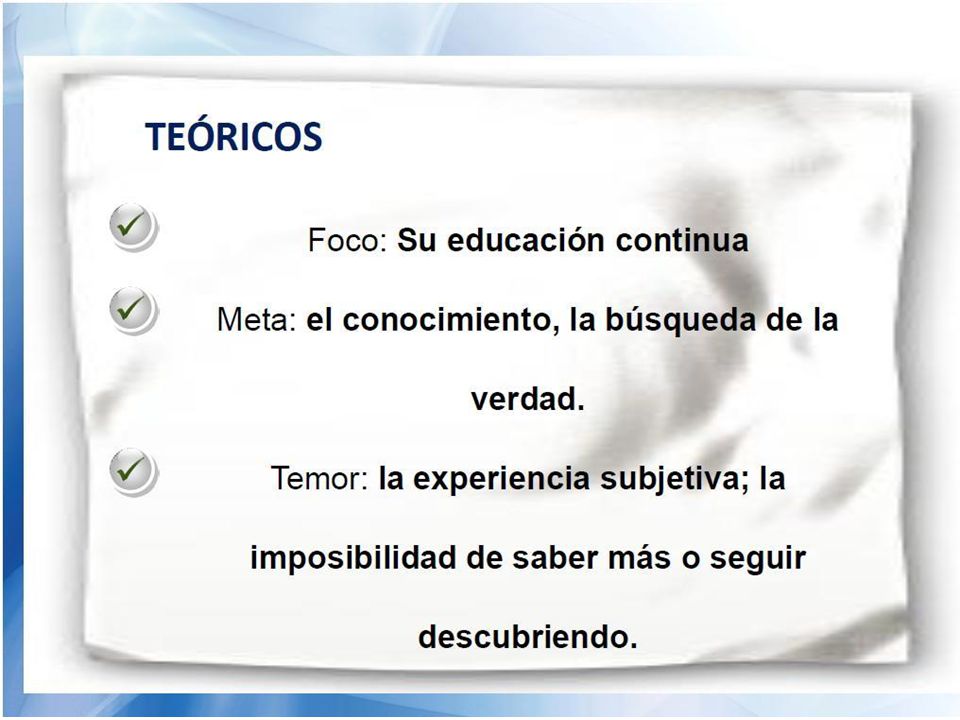 TEÓRICOS

Foco: Su educación continua

Meta: el conocimiento, la búsqueda de la verdad.

Temor: la experiencia subjetiva; la imposibilidad de saber más o seguir descubriendo.